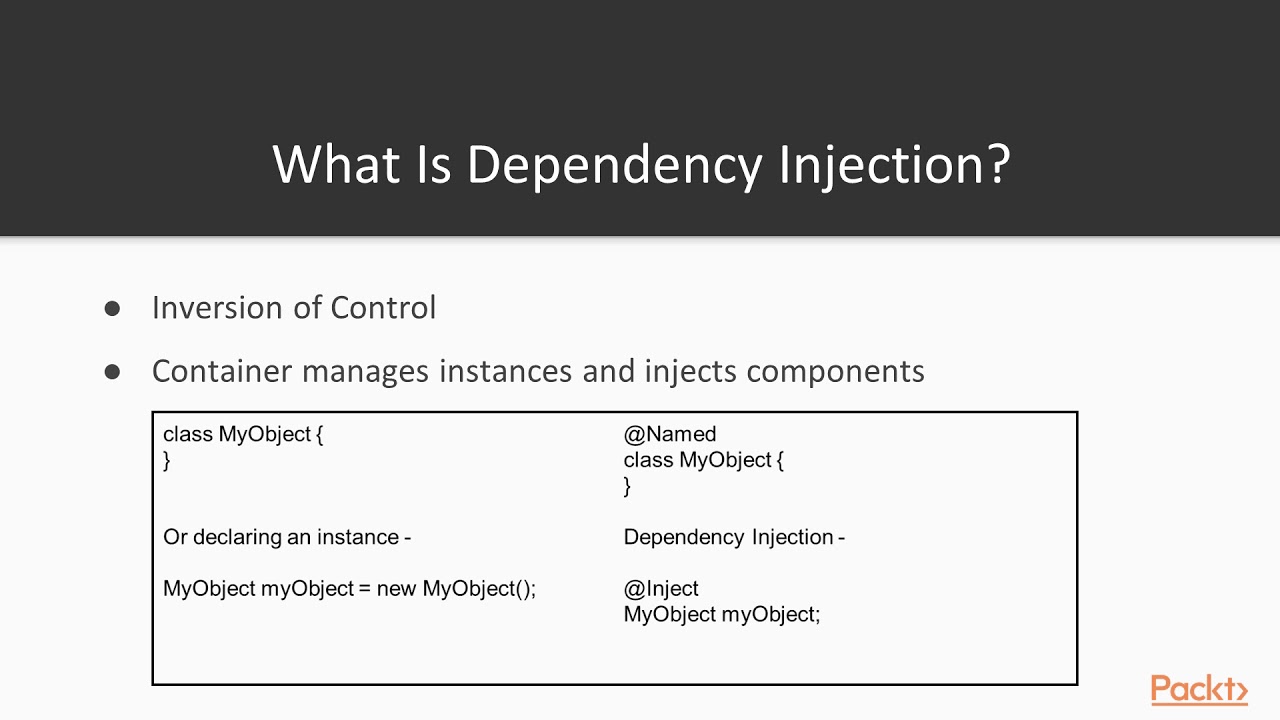 What Is Dependency Injection?

● Inversion of Control

● Container manages instances and injects components

class MyObject {
}

Or declaring an instance -

MyObject myObject = new MyObject();

@Named
class MyObject {
}

Dependency Injection -

@Inject
MyObject myObject;

Packt>